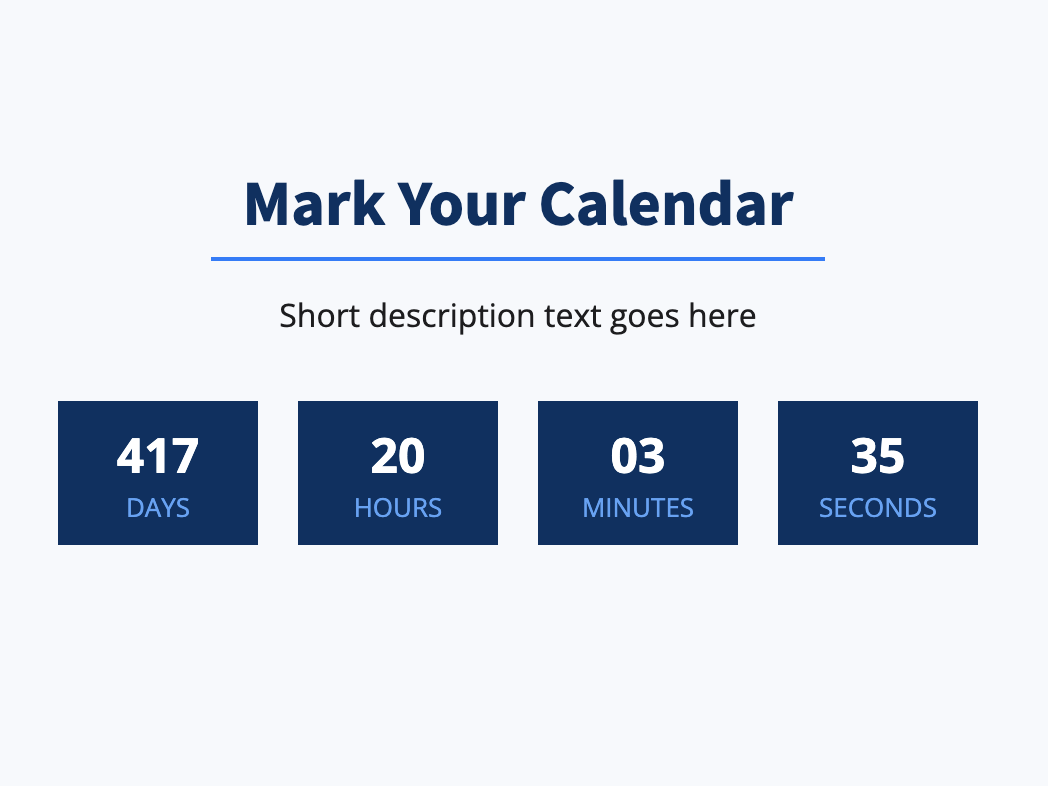 Mark Your Calendar

Short description text goes here

417
DAYS

20
HOURS

03
MINUTES

35
SECONDS